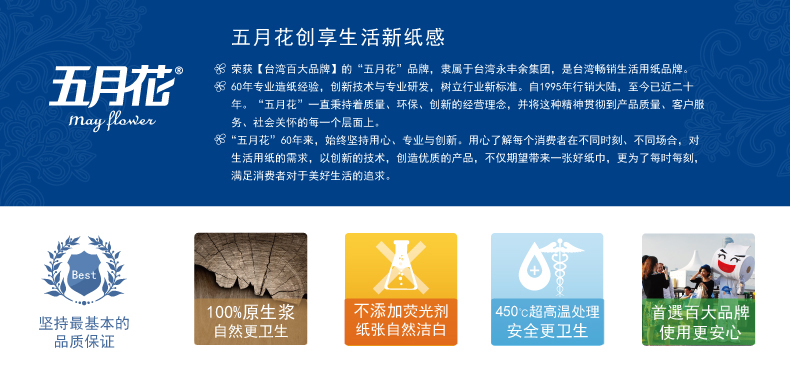 五月花®
May flower

五月花创享生活新纸感

荣获【台湾百大品牌】的“五月花”品牌，隶属于台湾永丰余集团，是台湾畅销生活用纸品牌。

60年专业造纸经验，创新技术与专业研发，树立行业新标准。自1995年行销大陆，至今已近二十年。“五月花”一直秉持着质量、环保、创新的经营理念，并将这种精神贯彻到产品质量、客户服务、社会关怀的每一个层面上。

“五月花”60年来，始终坚持用心、专业与创新。用心了解每个消费者在不同时刻、不同场合，对生活用纸的需求，以创新的技术，创造优质的产品，不仅期望带来一张好纸巾，更为了每时每刻，满足消费者对于美好生活的追求。

Best
坚持最基本的品质保证

100%原生浆
自然更卫生

不添加荧光剂
纸张自然洁白

450℃超高温处理
安全更卫生

首選百大品牌
使用更安心